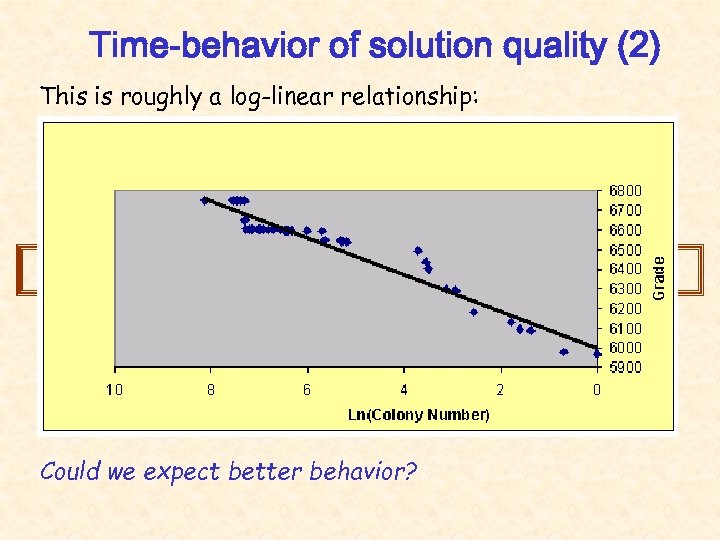 Time-behavior of solution quality (2)

This is roughly a log-linear relationship:

6800
6700
6600
6500
6400
6300
6200
6100
6000
5900

Grade

10 8 6 4 2 0

Ln(Colony Number)

Could we expect better behavior?